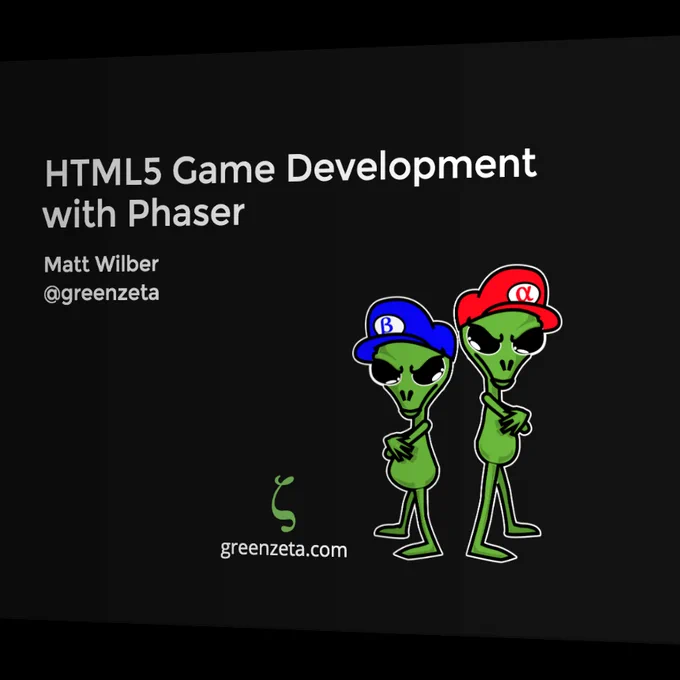 HTML5 Game Development with Phaser

Matt Wilber
@greenzeta

β

α

ζ
greenzeta.com